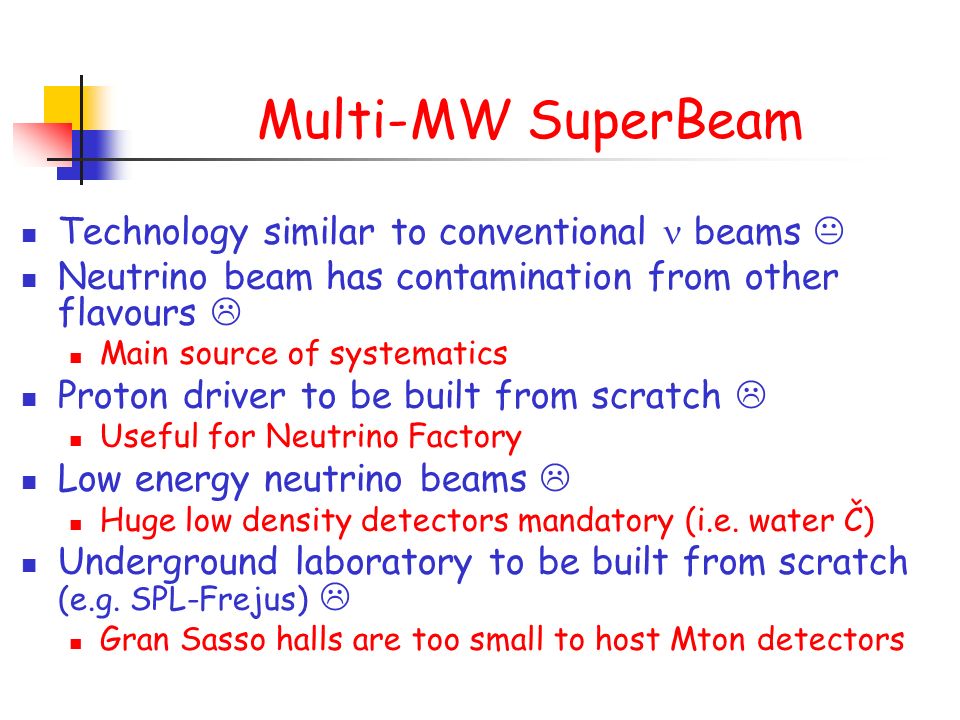 Multi-MW SuperBeam

- Technology similar to conventional $\nu$ beams ☺
- Neutrino beam has contamination from other flavours ☹
  - Main source of systematics
- Proton driver to be built from scratch ☹
  - Useful for Neutrino Factory
- Low energy neutrino beams ☹
  - Huge low density detectors mandatory (i.e. water Č)
- Underground laboratory to be built from scratch (e.g. SPL-Frejus) ☹
  - Gran Sasso halls are too small to host Mton detectors